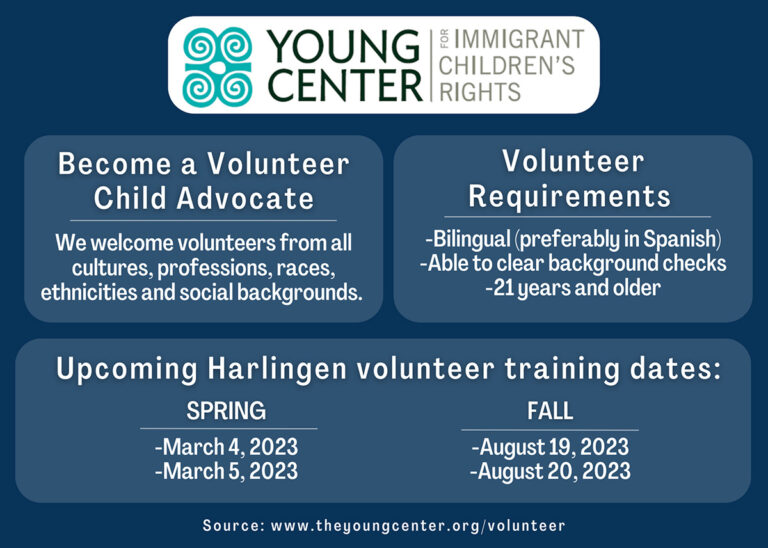 YOUNG CENTER FOR IMMIGRANT CHILDREN'S RIGHTS

Become a Volunteer Child Advocate

We welcome volunteers from all cultures, professions, races, ethnicities and social backgrounds.

Volunteer Requirements

-Bilingual (preferably in Spanish)
-Able to clear background checks
-21 years and older

Upcoming Harlingen volunteer training dates:

SPRING
-March 4, 2023
-March 5, 2023

FALL
-August 19, 2023
-August 20, 2023

Source: www.theyoungcenter.org/volunteer